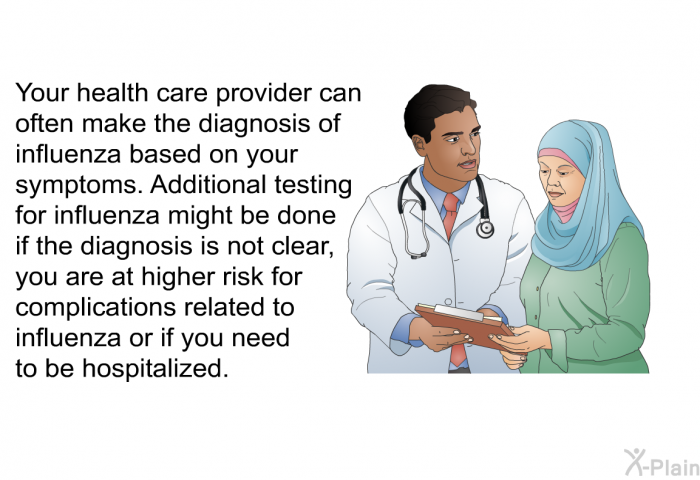 Your health care provider can often make the diagnosis of influenza based on your symptoms. Additional testing for influenza might be done if the diagnosis is not clear, you are at higher risk for complications related to influenza or if you need to be hospitalized.

X-Plain